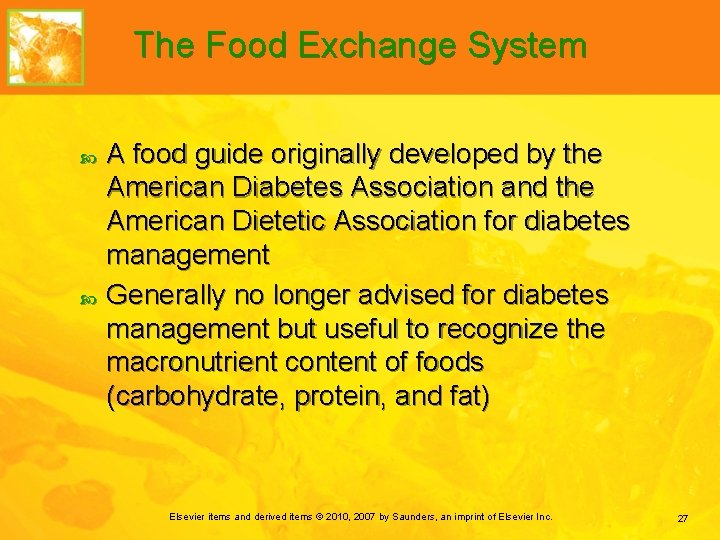 The Food Exchange System

A food guide originally developed by the American Diabetes Association and the American Dietetic Association for diabetes management

Generally no longer advised for diabetes management but useful to recognize the macronutrient content of foods (carbohydrate, protein, and fat)

Elsevier items and derived items © 2010, 2007 by Saunders, an imprint of Elsevier Inc.

27